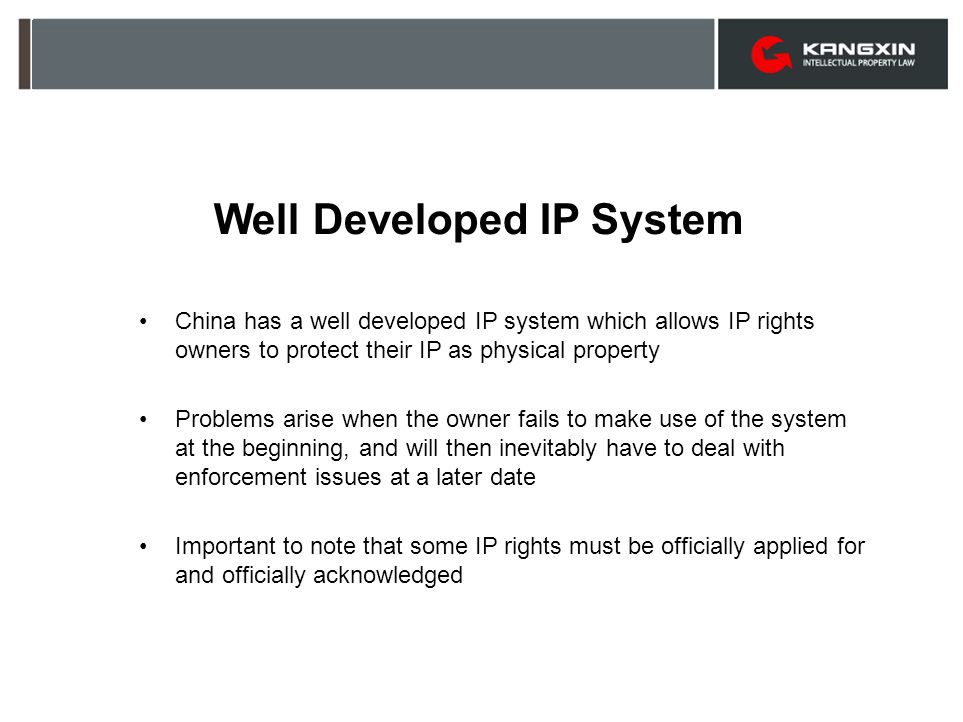 KANGXIN
INTELLECTUAL PROPERTY LAW

Well Developed IP System

• China has a well developed IP system which allows IP rights owners to protect their IP as physical property

• Problems arise when the owner fails to make use of the system at the beginning, and will then inevitably have to deal with enforcement issues at a later date

• Important to note that some IP rights must be officially applied for and officially acknowledged